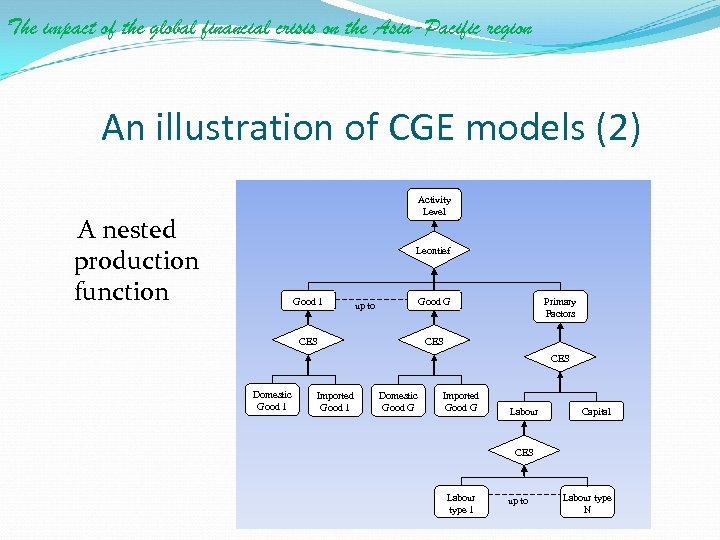 The impact of the global financial crisis on the Asia-Pacific region

An illustration of CGE models (2)

A nested production function

Activity Level

Leontief

Good 1

up to

Good G

Primary Factors

CES

CES

CES

Domestic Good 1

Imported Good 1

Domestic Good G

Imported Good G

Labour

Capital

CES

Labour type 1

up to

Labour type N